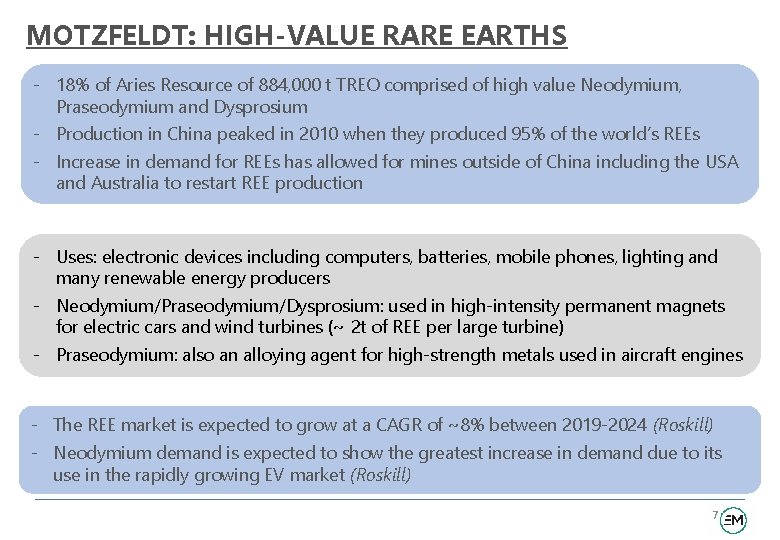 MOTZFELDT: HIGH-VALUE RARE EARTHS

- 18% of Aries Resource of 884,000 t TREO comprised of high value Neodymium, Praseodymium and Dysprosium
- Production in China peaked in 2010 when they produced 95% of the world's REEs
- Increase in demand for REEs has allowed for mines outside of China including the USA and Australia to restart REE production

- Uses: electronic devices including computers, batteries, mobile phones, lighting and many renewable energy producers
- Neodymium/Praseodymium/Dysprosium: used in high-intensity permanent magnets for electric cars and wind turbines (~ 2t of REE per large turbine)
- Praseodymium: also an alloying agent for high-strength metals used in aircraft engines

- The REE market is expected to grow at a CAGR of ~8% between 2019-2024 (Roskill)
- Neodymium demand is expected to show the greatest increase in demand due to its use in the rapidly growing EV market (Roskill)

7

EM